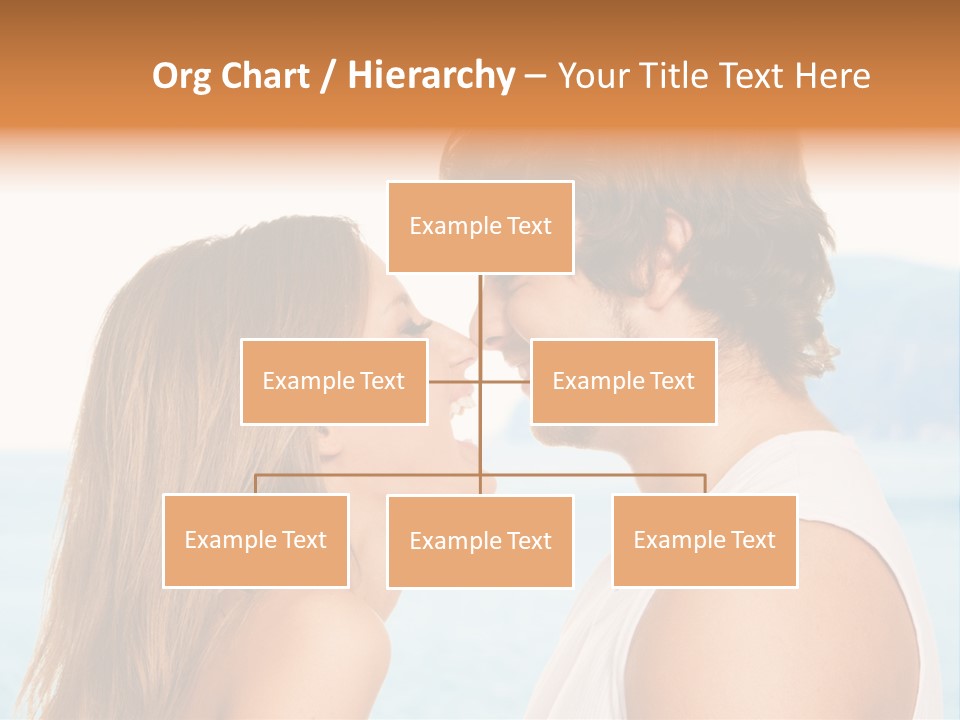 Org Chart / Hierarchy – Your Title Text Here

Example Text

Example Text

Example Text

Example Text

Example Text

Example Text